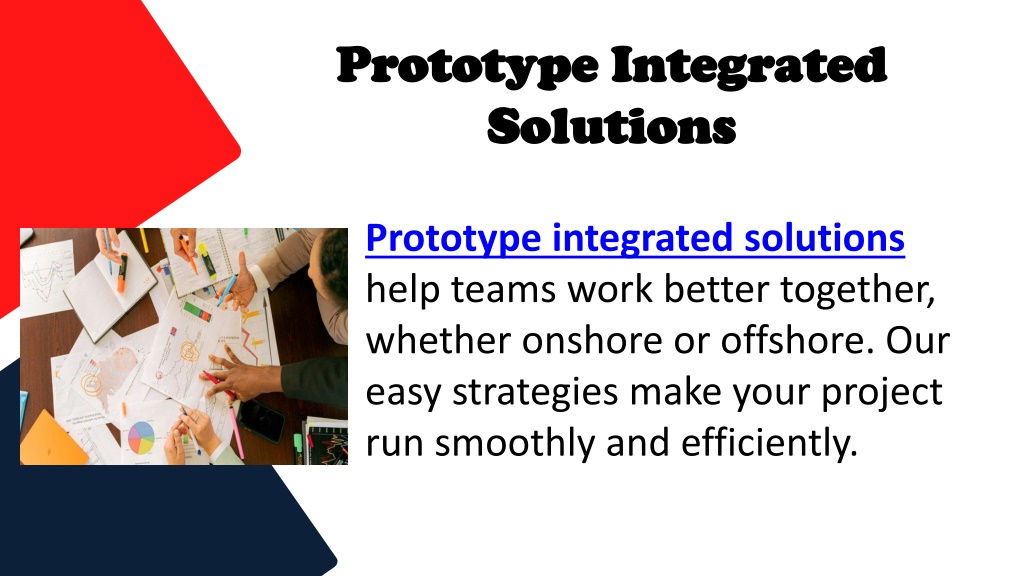 Prototype Integrated Solutions

Prototype integrated solutions help teams work better together, whether onshore or offshore. Our easy strategies make your project run smoothly and efficiently.